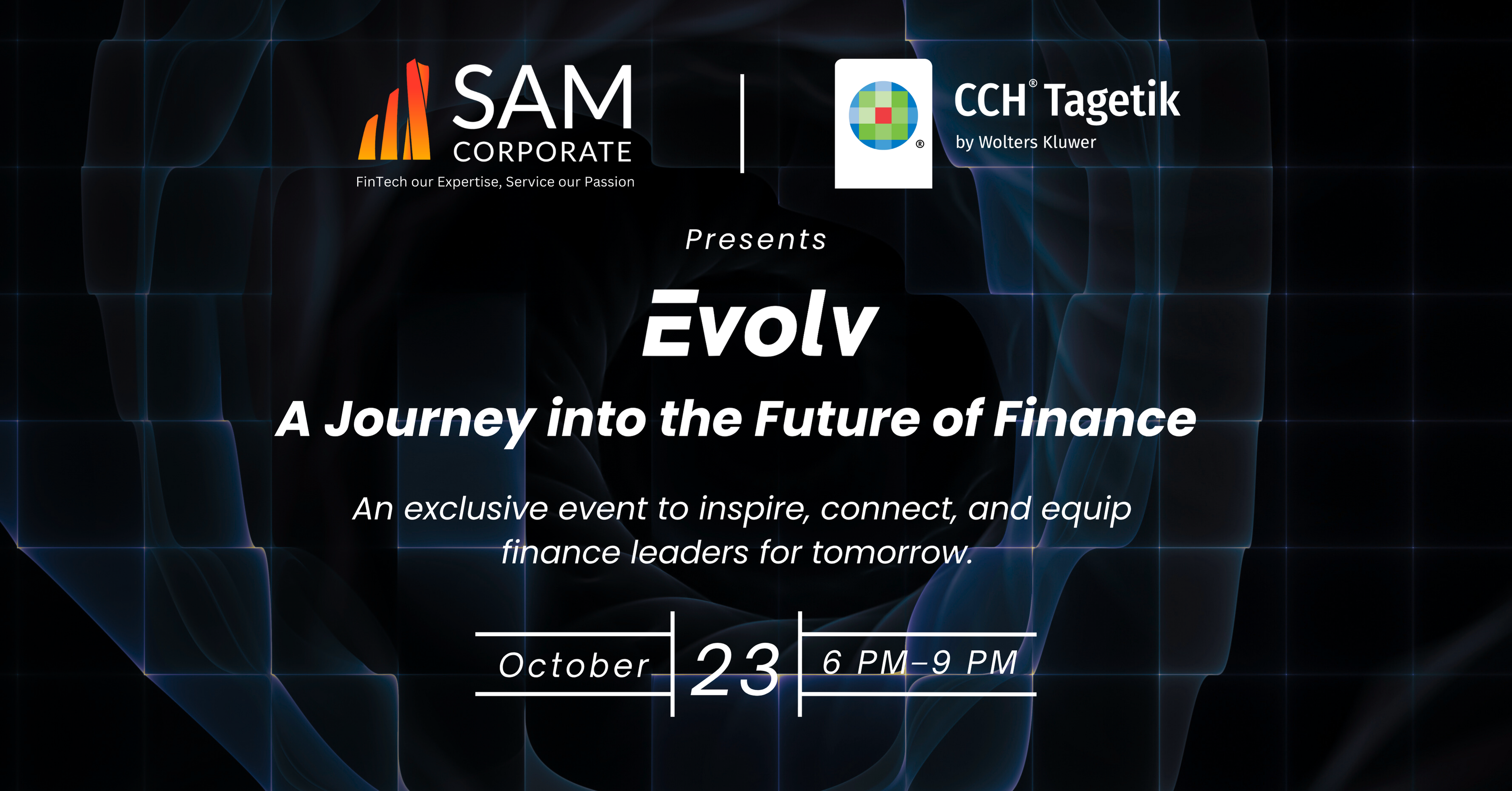 SAM
CORPORATE
FinTech our Expertise, Service our Passion

CCH® Tagetik
by Wolters Kluwer

Presents

Evolv

A Journey into the Future of Finance

An exclusive event to inspire, connect, and equip finance leaders for tomorrow.

October 23 6 PM–9 PM